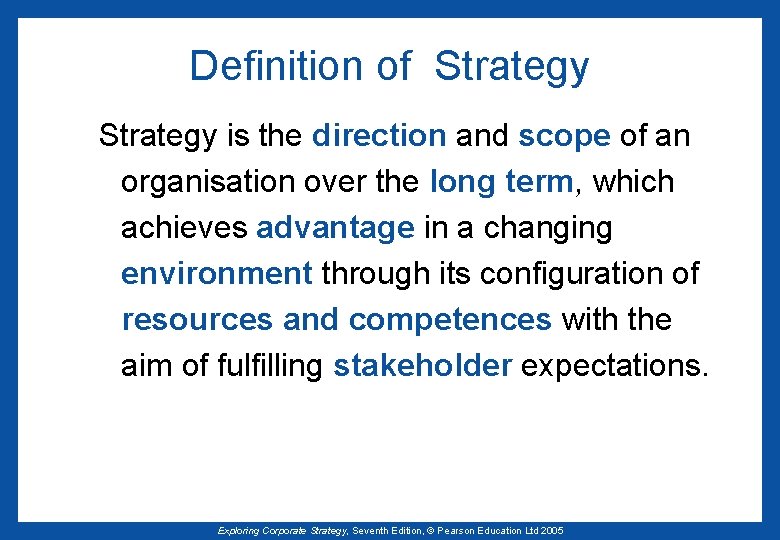 Definition of Strategy

Strategy is the direction and scope of an organisation over the long term, which achieves advantage in a changing environment through its configuration of resources and competences with the aim of fulfilling stakeholder expectations.

Exploring Corporate Strategy, Seventh Edition, © Pearson Education Ltd 2005